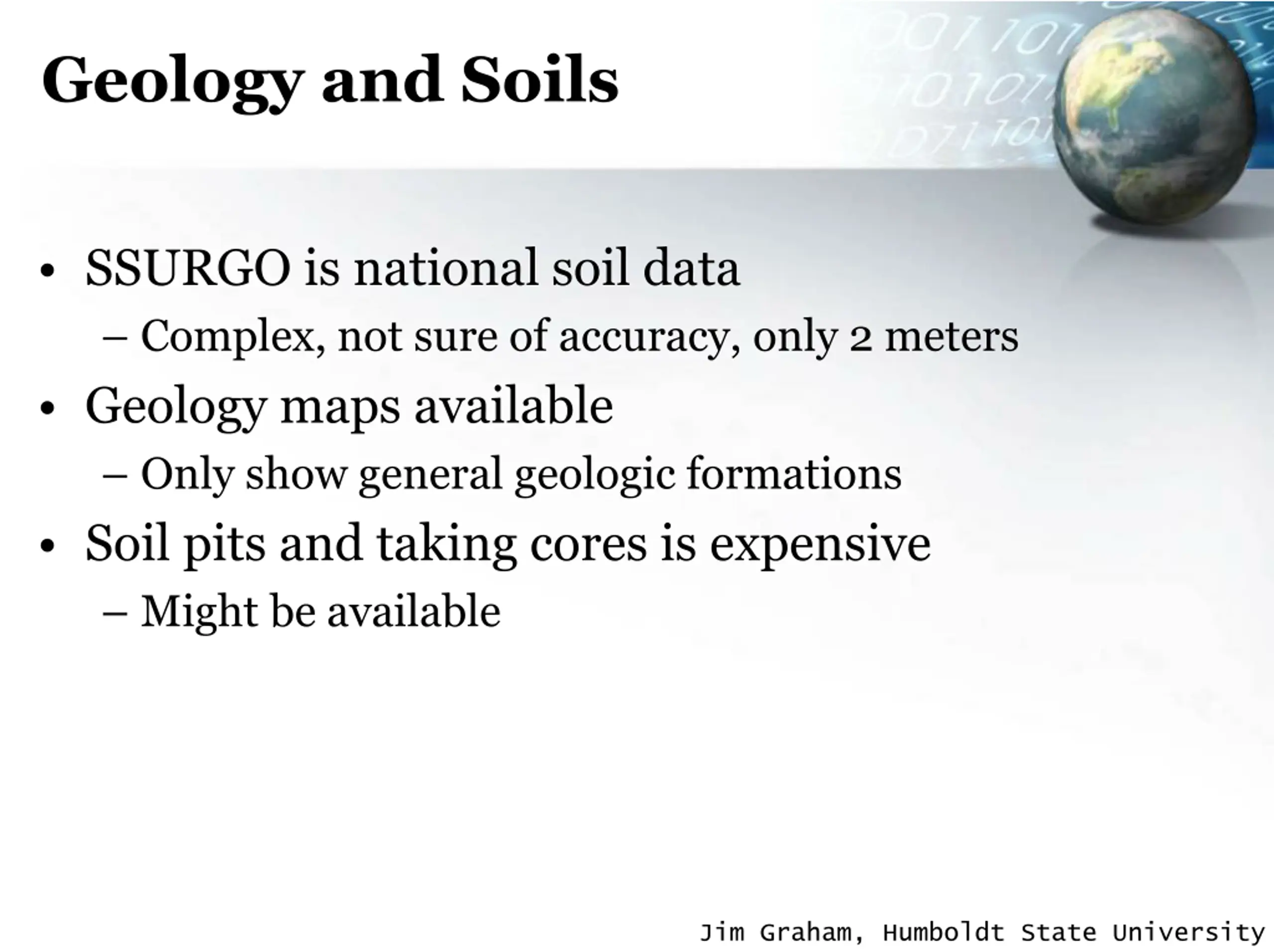 Geology and Soils

• SSURGO is national soil data
– Complex, not sure of accuracy, only 2 meters
• Geology maps available
– Only show general geologic formations
• Soil pits and taking cores is expensive
– Might be available

Jim Graham, Humboldt State University